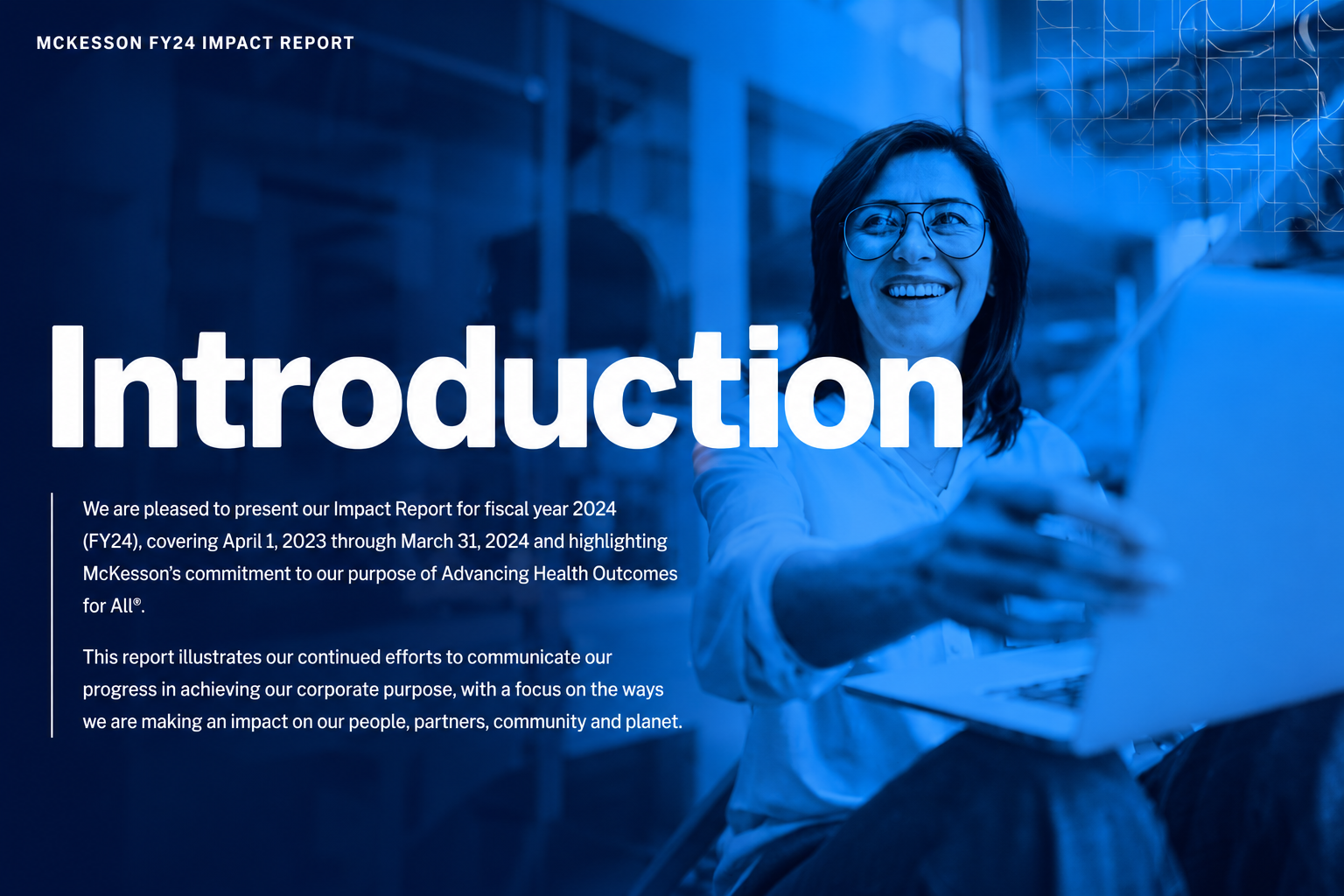 MCKESSON FY24 IMPACT REPORT

Introduction

We are pleased to present our Impact Report for fiscal year 2024 (FY24), covering April 1, 2023 through March 31, 2024 and highlighting McKesson's commitment to our purpose of Advancing Health Outcomes for All®.

This report illustrates our continued efforts to communicate our progress in achieving our corporate purpose, with a focus on the ways we are making an impact on our people, partners, community and planet.